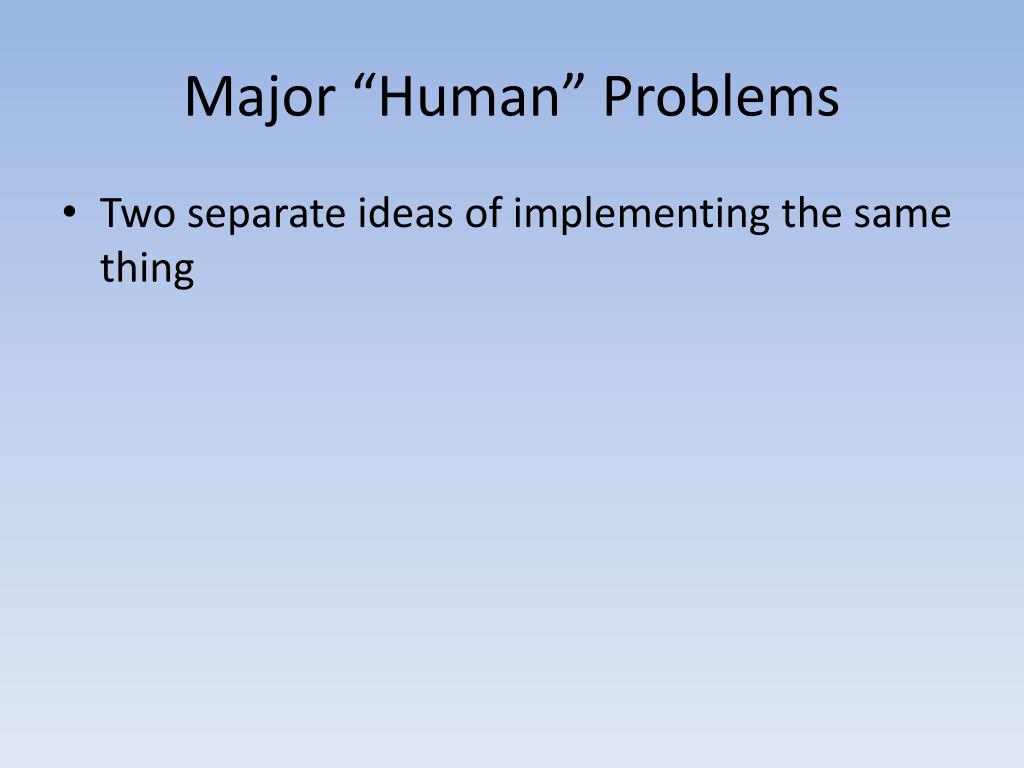 Major “Human” Problems

• Two separate ideas of implementing the same thing